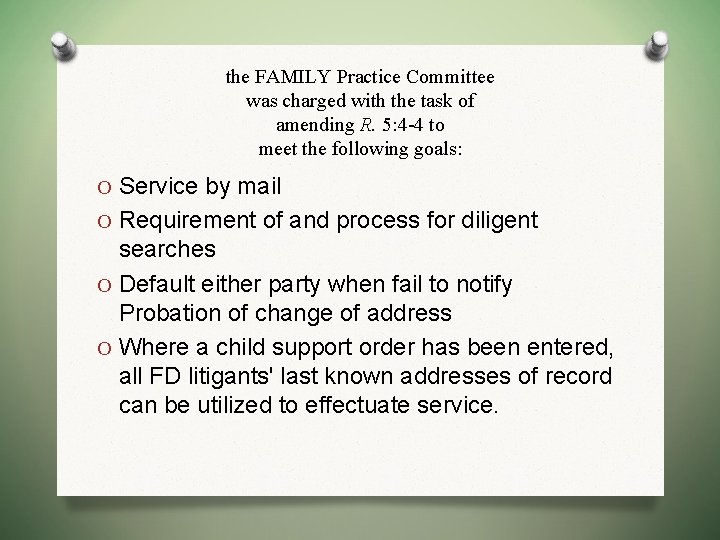 the FAMILY Practice Committee was charged with the task of amending R. 5:4-4 to meet the following goals:

O Service by mail
O Requirement of and process for diligent searches
O Default either party when fail to notify Probation of change of address
O Where a child support order has been entered, all FD litigants' last known addresses of record can be utilized to effectuate service.